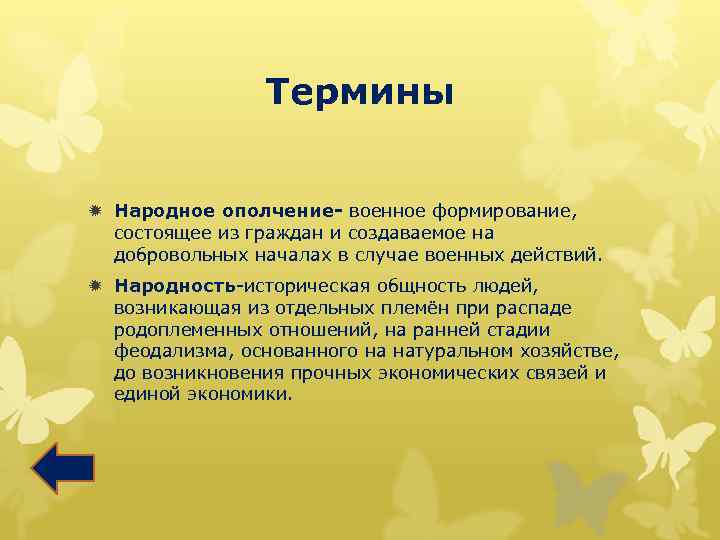 Термины

Народное ополчение- военное формирование, состоящее из граждан и создаваемое на добровольных началах в случае военных действий.

Народность-историческая общность людей, возникающая из отдельных племён при распаде родоплеменных отношений, на ранней стадии феодализма, основанного на натуральном хозяйстве, до возникновения прочных экономических связей и единой экономики.